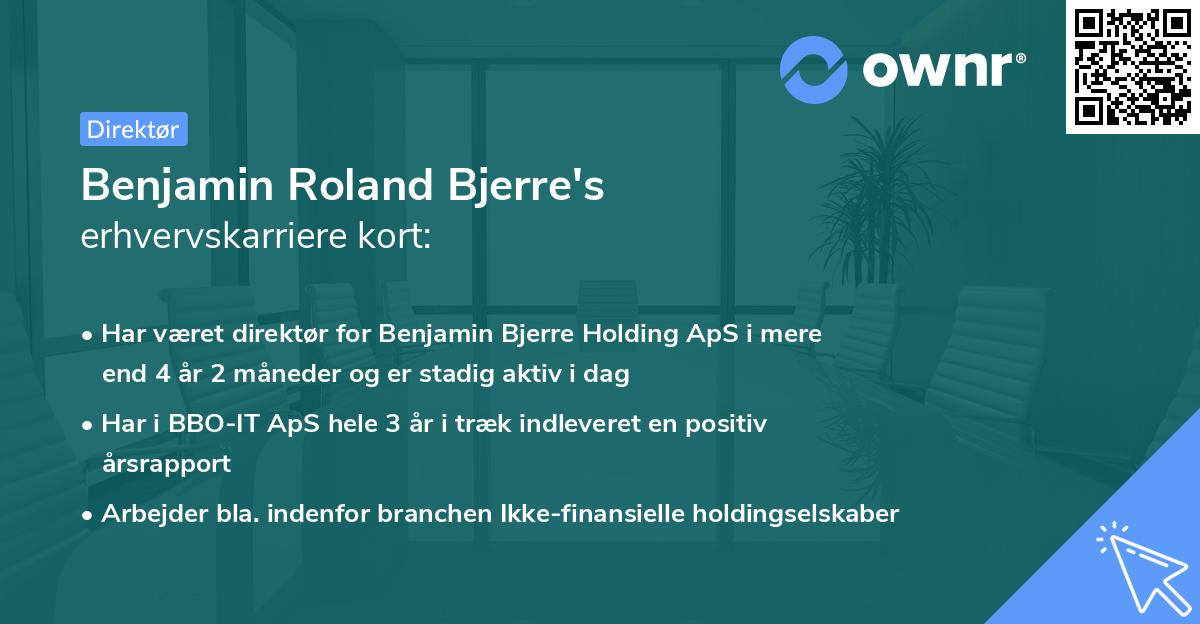 ownr®

Direktør

Benjamin Roland Bjerre's erhvervskarriere kort:

• Har været direktør for Benjamin Bjerre Holding ApS i mere end 4 år 2 måneder og er stadig aktiv i dag

• Har i BBO-IT ApS hele 3 år i træk indleveret en positiv årsrapport

• Arbejder bla. indenfor branchen Ikke-finansielle holdingselskaber